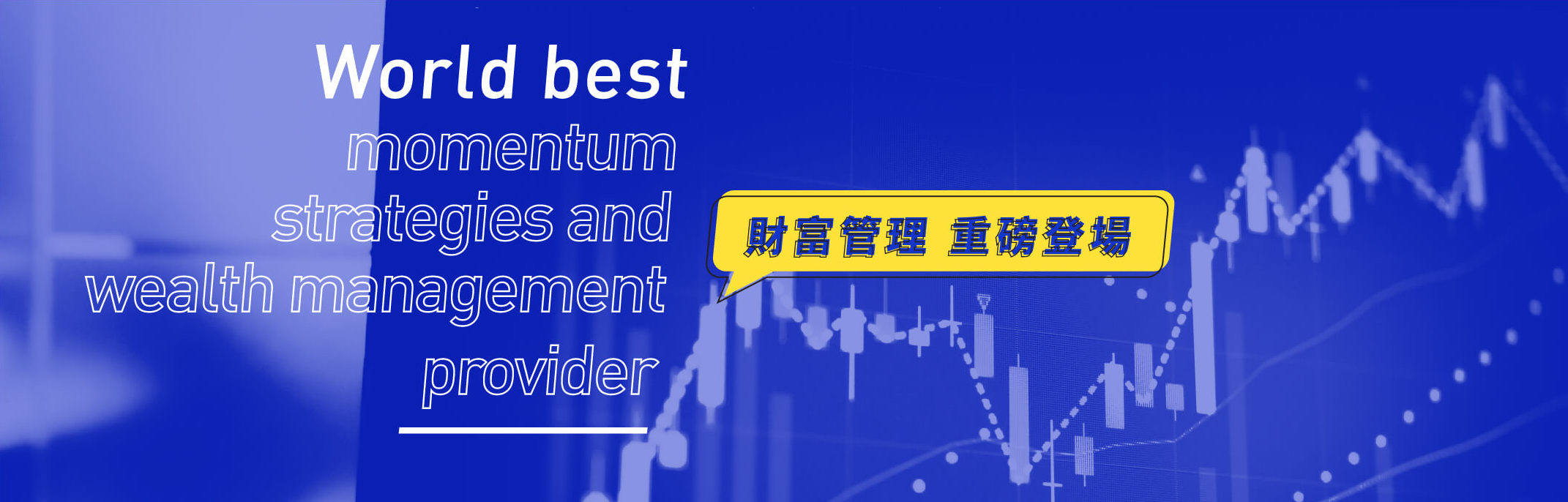 World best
momentum
strategies and
wealth management
provider

財富管理 重磅登場